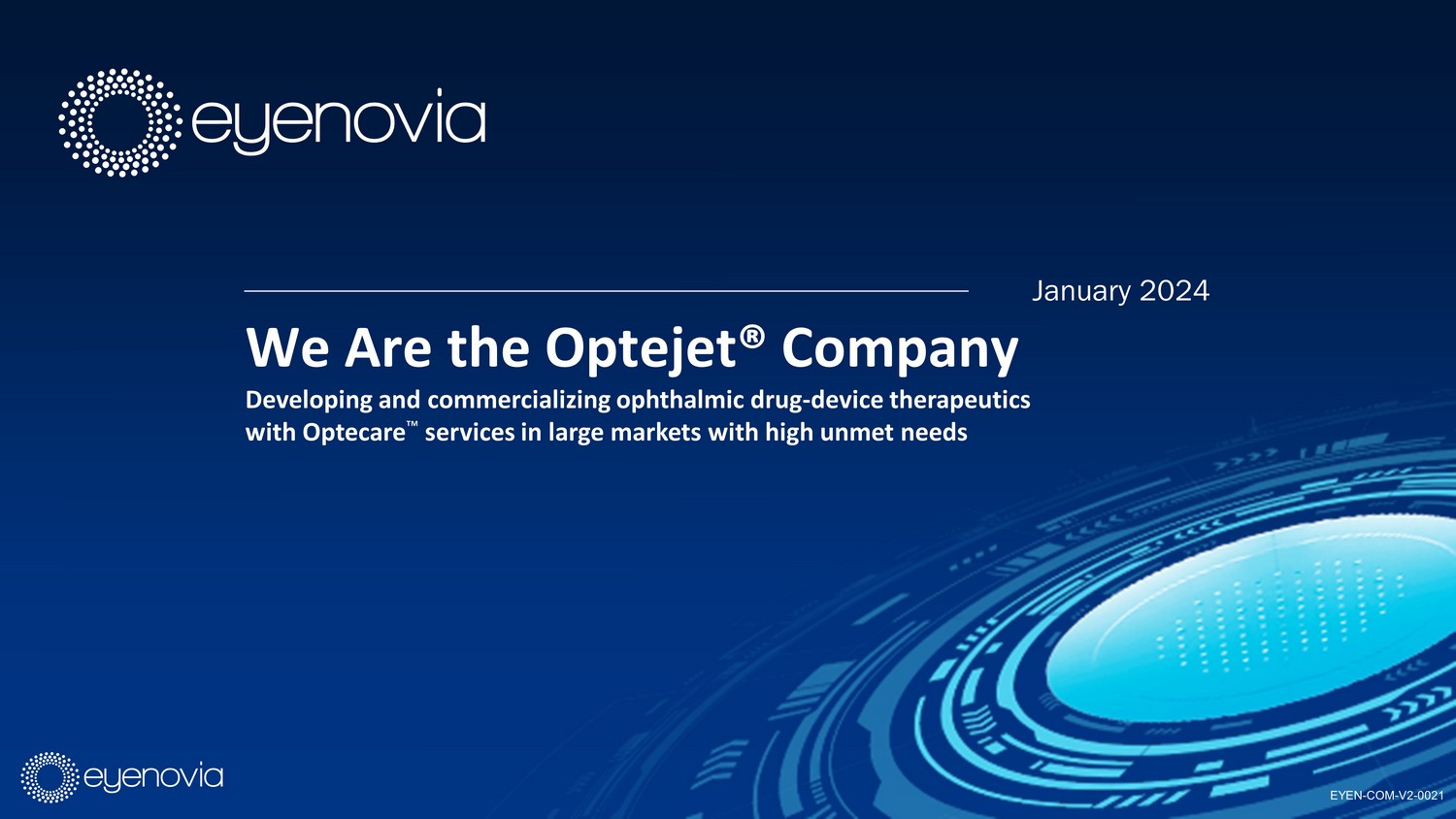 eyenovia

January 2024

We Are the Optejet® Company

Developing and commercializing ophthalmic drug-device therapeutics with Optecare™ services in large markets with high unmet needs

eyenovia

EYEN-COM-V2-0021